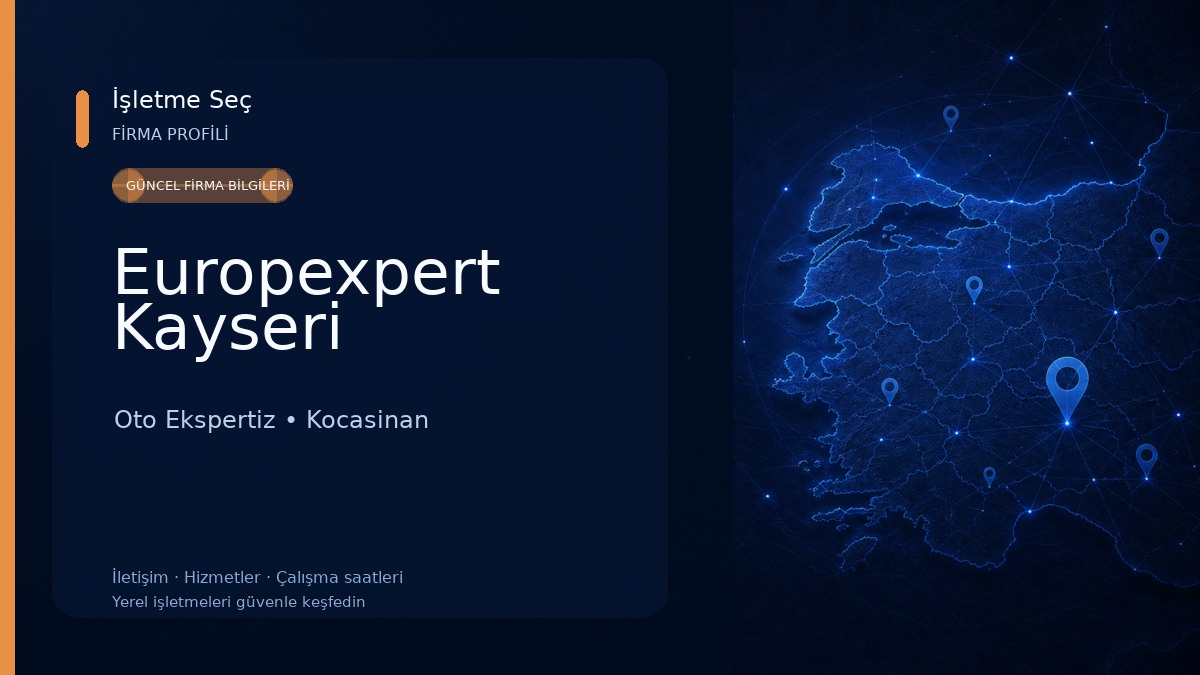 İşletme Seç
FİRMA PROFİLİ

GÜNCEL FİRMA BİLGİLERİ

Europexpert Kayseri

Oto Ekspertiz • Kocasinan

İletişim · Hizmetler · Çalışma saatleri
Yerel işletmeleri güvenle keşfedin